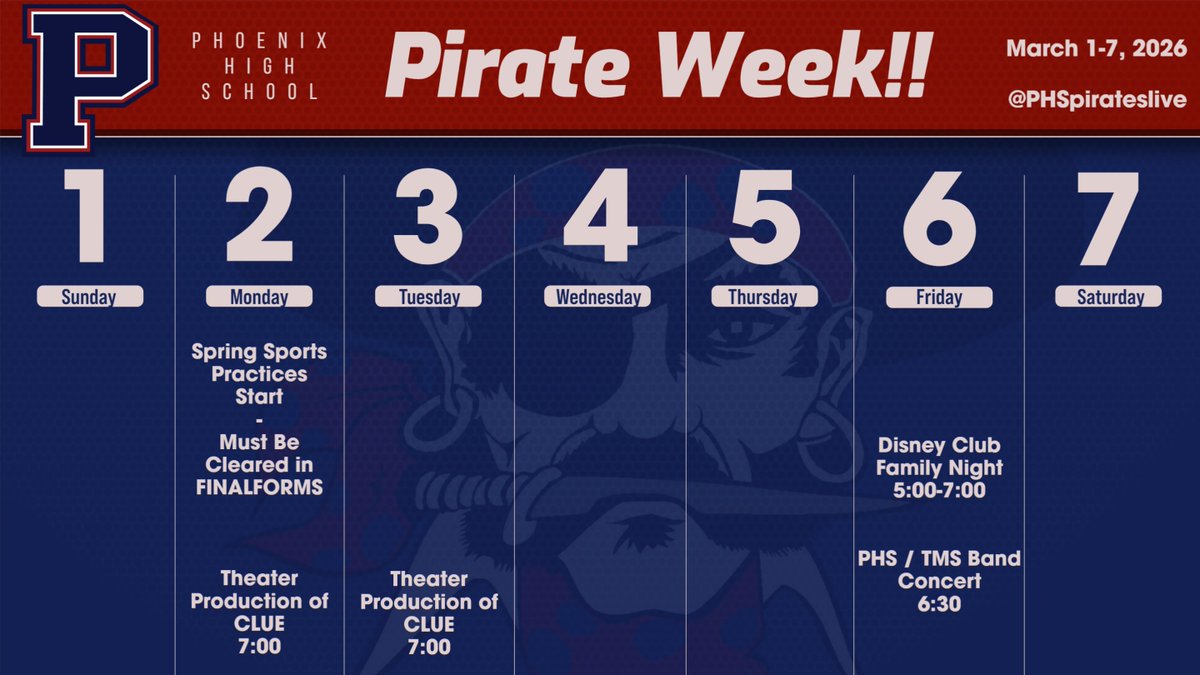 P

PHOENIX HIGH SCHOOL

Pirate Week!!

March 1-7, 2026

@PHSpirateslive

1
Sunday

2
Monday

Spring Sports Practices Start
-
Must Be Cleared in FINALFORMS

Theater Production of CLUE
7:00

3
Tuesday

Theater Production of CLUE
7:00

4
Wednesday

5
Thursday

6
Friday

Disney Club Family Night
5:00-7:00

PHS / TMS Band Concert
6:30

7
Saturday